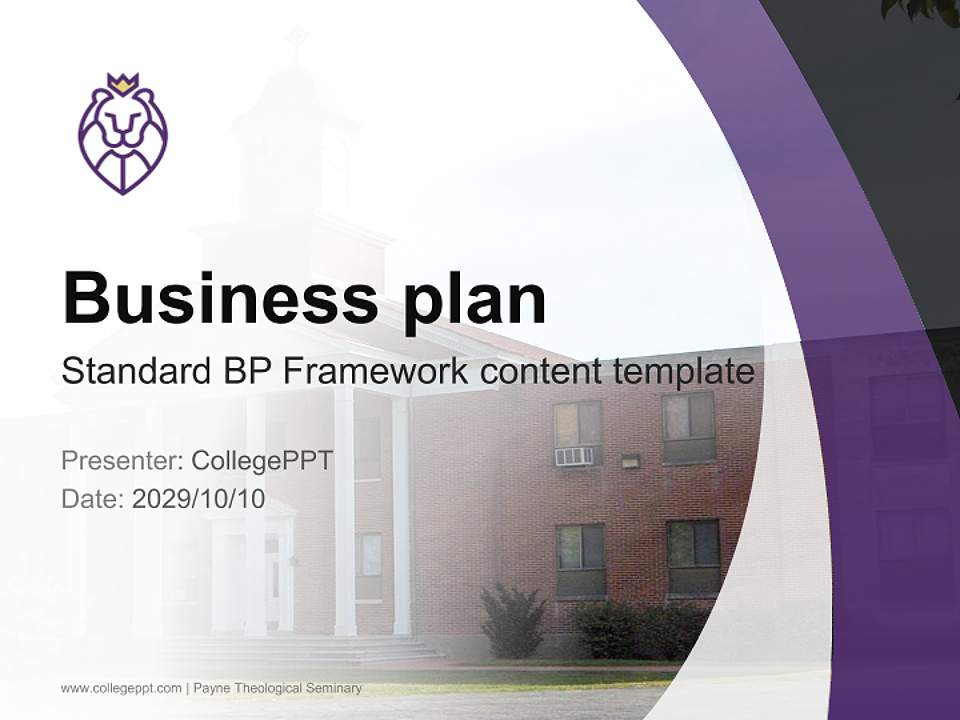 Business plan

Standard BP Framework content template

Presenter: CollegePPT
Date: 2029/10/10

www.collegeppt.com | Payne Theological Seminary